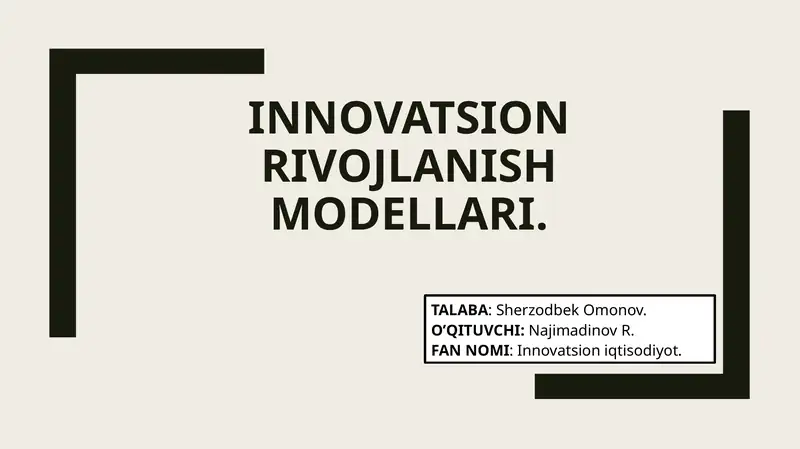 INNOVATSION RIVOJLANISH MODELLARI.

TALABA: Sherzodbek Omonov.
O'QITUVCHI: Najimadinov R.
FAN NOMI: Innovatsion iqtisodiyot.